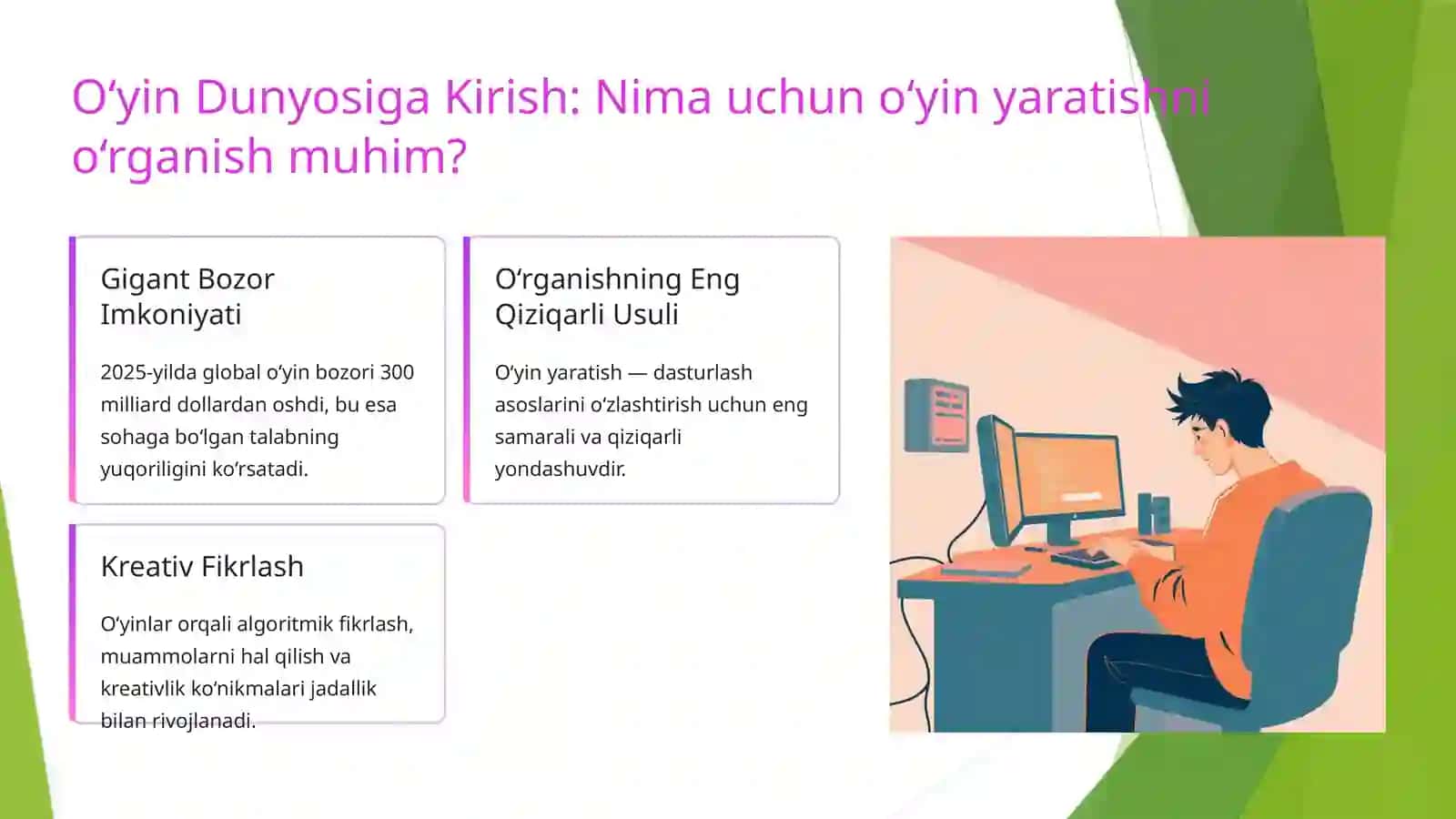 O‘yin Dunyosiga Kirish: Nima uchun o‘yin yaratishni o‘rganish muhim?

Gigant Bozor Imkoniyati

2025-yilda global o‘yin bozori 300 milliard dollardan oshdi, bu esa sohaga bo‘lgan talabning yuqoriligini ko‘rsatadi.

O‘rganishning Eng Qiziqarli Usuli

O‘yin yaratish — dasturlash asoslarini o‘zlashtirish uchun eng samarali va qiziqarli yondashuvdir.

Kreativ Fikrlash

O‘yinlar orqali algoritmik fikrlash, muammolarni hal qilish va kreativlik ko‘nikmalari jadallik bilan rivojlanadi.